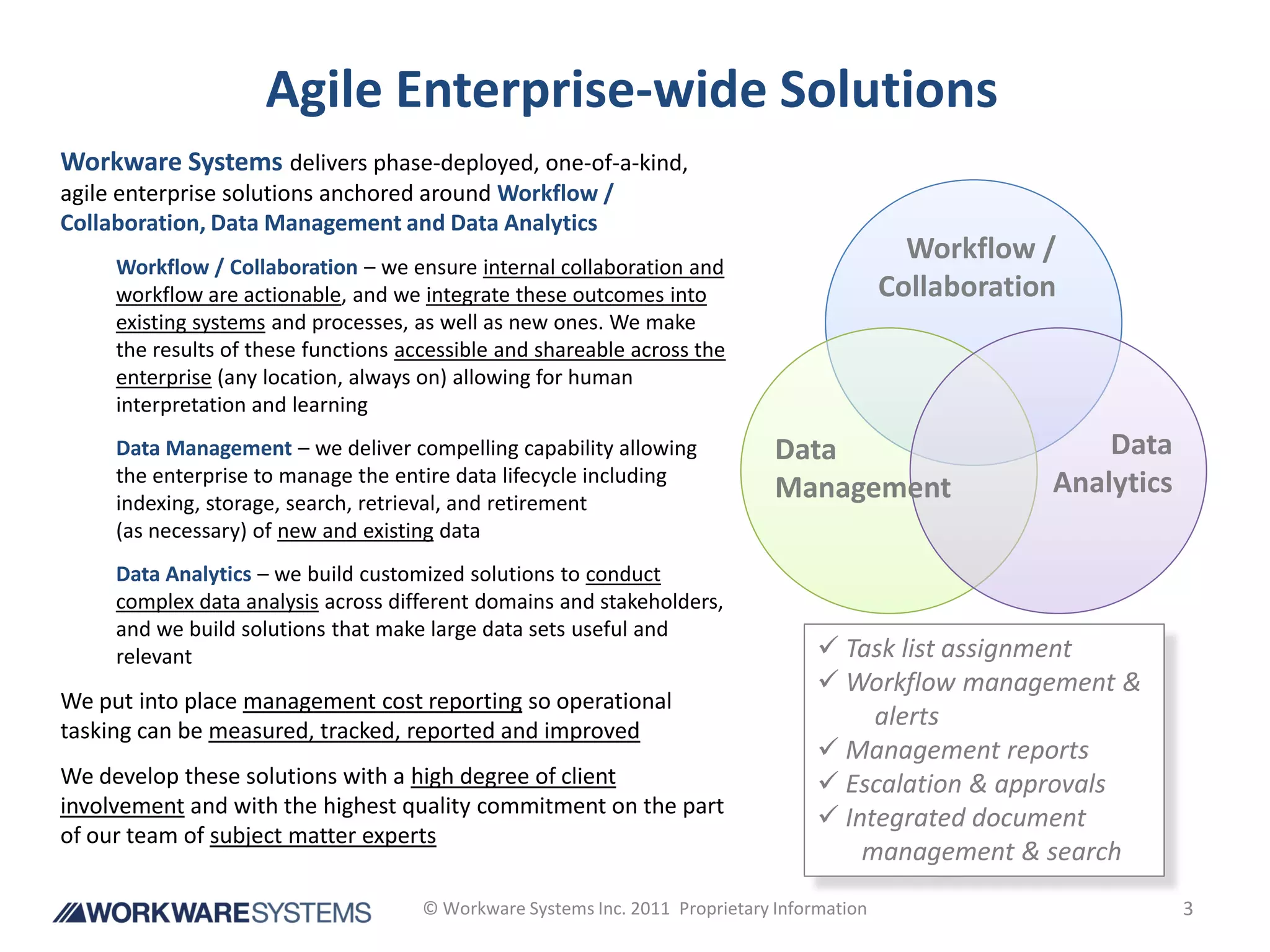 Agile Enterprise-wide Solutions

Workware Systems delivers phase-deployed, one-of-a-kind, agile enterprise solutions anchored around Workflow / Collaboration, Data Management and Data Analytics

Workflow / Collaboration – we ensure internal collaboration and workflow are actionable, and we integrate these outcomes into existing systems and processes, as well as new ones. We make the results of these functions accessible and shareable across the enterprise (any location, always on) allowing for human interpretation and learning

Data Management – we deliver compelling capability allowing the enterprise to manage the entire data lifecycle including indexing, storage, search, retrieval, and retirement (as necessary) of new and existing data

Data Analytics – we build customized solutions to conduct complex data analysis across different domains and stakeholders, and we build solutions that make large data sets useful and relevant

We put into place management cost reporting so operational tasking can be measured, tracked, reported and improved

We develop these solutions with a high degree of client involvement and with the highest quality commitment on the part of our team of subject matter experts

Workflow / Collaboration

Data Management

Data Analytics

✓ Task list assignment
✓ Workflow management & alerts
✓ Management reports
✓ Escalation & approvals
✓ Integrated document management & search

WORKWARESYSTEMS

© Workware Systems Inc. 2011 Proprietary Information

3